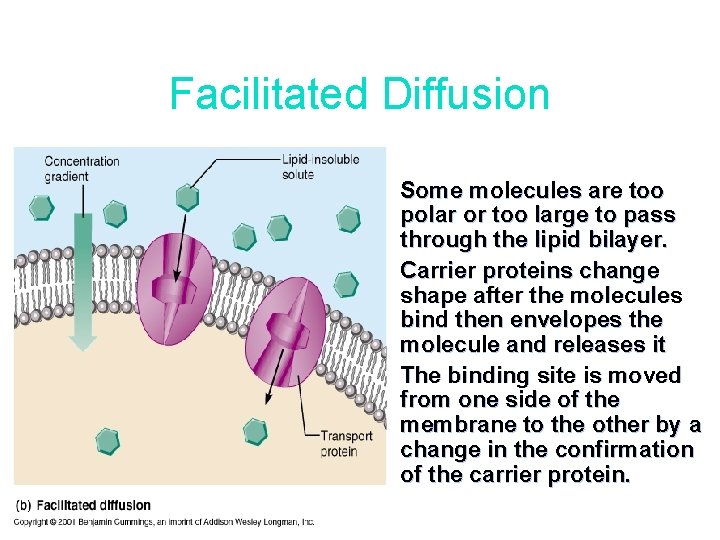 Facilitated Diffusion

Concentration gradient

Lipid-insoluble solute

Transport protein

(b) Facilitated diffusion

Copyright © 2001 Benjamin Cummings, an imprint of Addison Wesley Longman, Inc.

Some molecules are too polar or too large to pass through the lipid bilayer.

Carrier proteins change shape after the molecules bind then envelopes the molecule and releases it

The binding site is moved from one side of the membrane to the other by a change in the confirmation of the carrier protein.